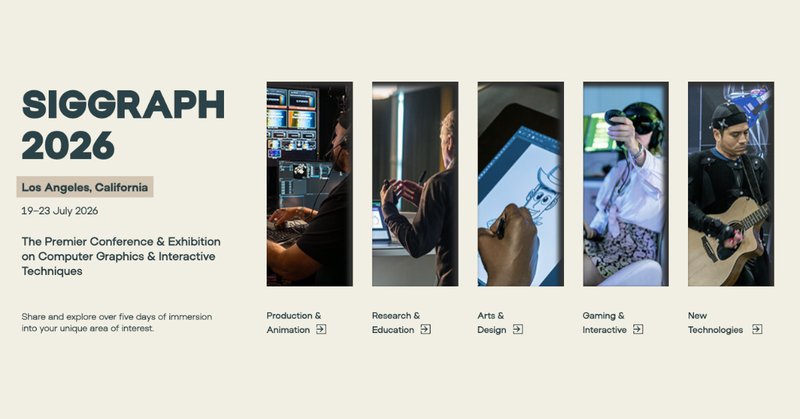 SIGGRAPH 2026

Los Angeles, California

19–23 July 2026

The Premier Conference & Exhibition on Computer Graphics & Interactive Techniques

Share and explore over five days of immersion into your unique area of interest.

Production & Animation

Research & Education

Arts & Design

Gaming & Interactive

New Technologies